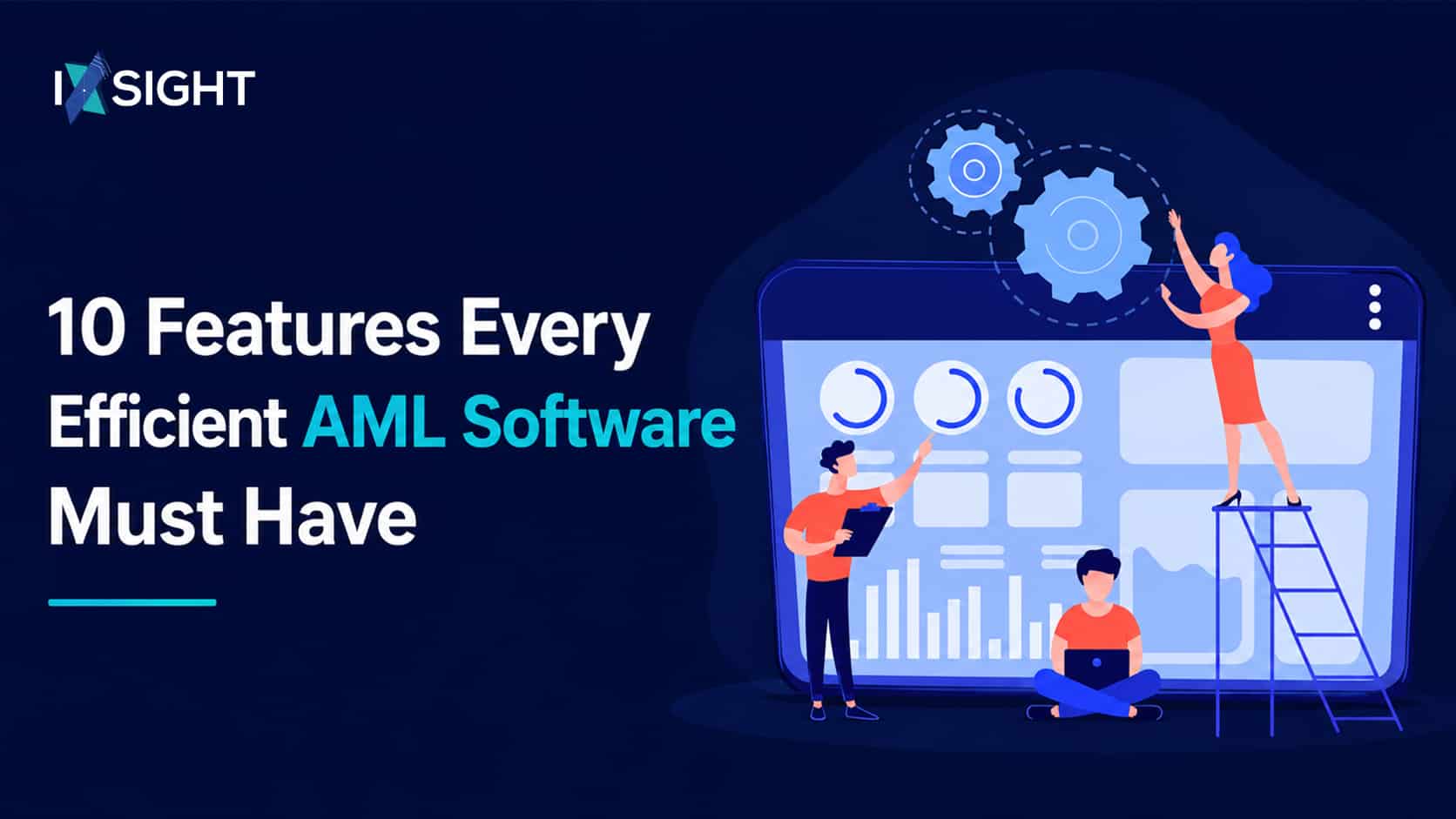 IXSIGHT

10 Features Every Efficient AML Software Must Have